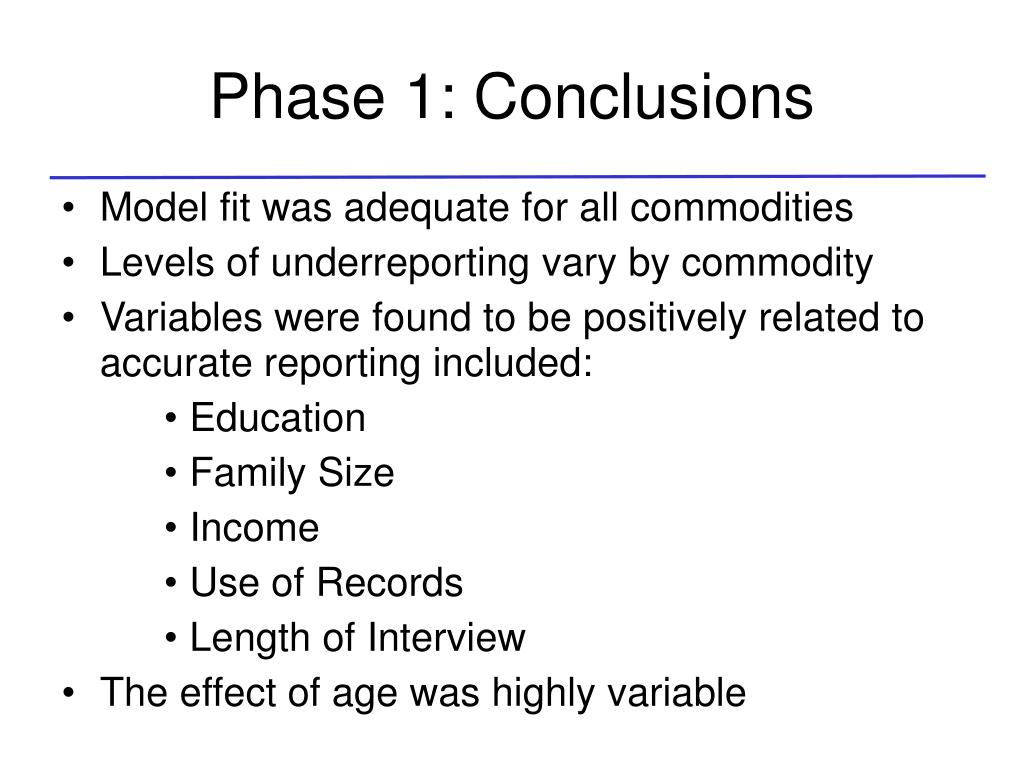 Phase 1: Conclusions

• Model fit was adequate for all commodities
• Levels of underreporting vary by commodity
• Variables were found to be positively related to accurate reporting included:
  • Education
  • Family Size
  • Income
  • Use of Records
  • Length of Interview
• The effect of age was highly variable